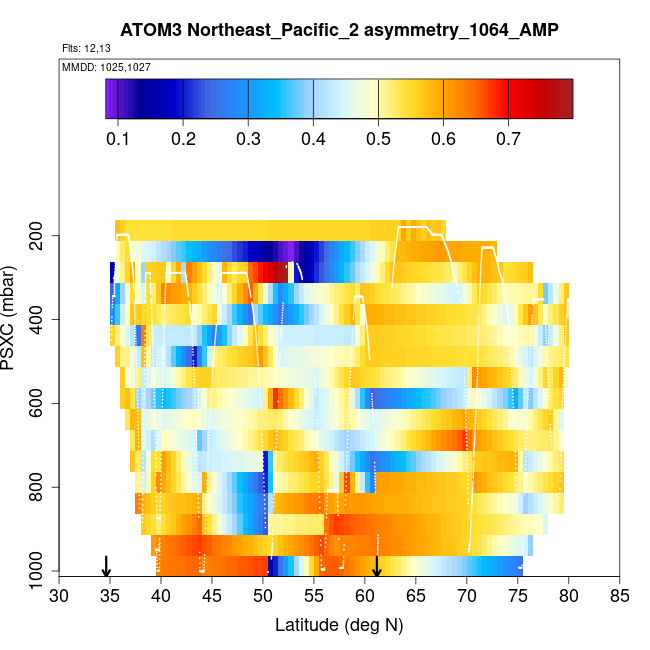 ATOM3 Northeast_Pacific_2 asymmetry_1064_AMP
Flts: 12,13
MMDD: 1025,1027

0.1 0.2 0.3 0.4 0.5 0.6 0.7

PSXC (mbar)
200
400
600
800
1000

30 35 40 45 50 55 60 65 70 75 80 85
Latitude (deg N)